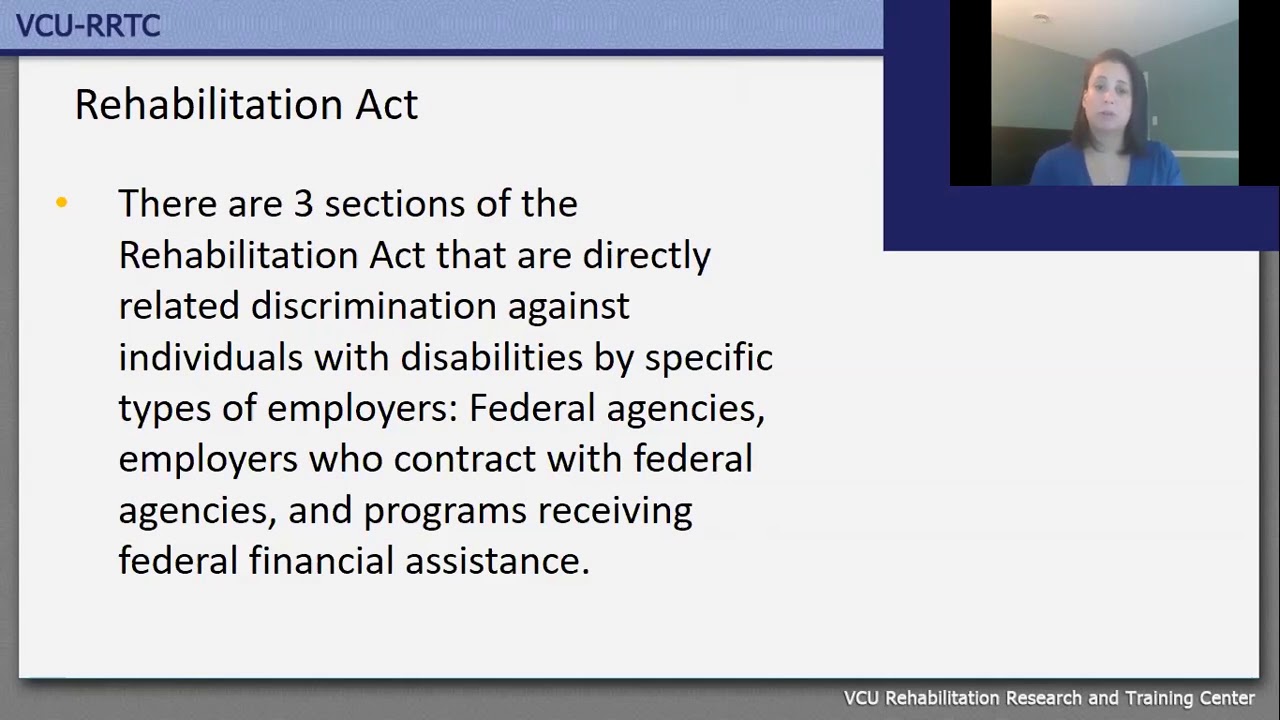 VCU-RRTC

Rehabilitation Act

• There are 3 sections of the Rehabilitation Act that are directly related discrimination against individuals with disabilities by specific types of employers: Federal agencies, employers who contract with federal agencies, and programs receiving federal financial assistance.

VCU Rehabilitation Research and Training Center